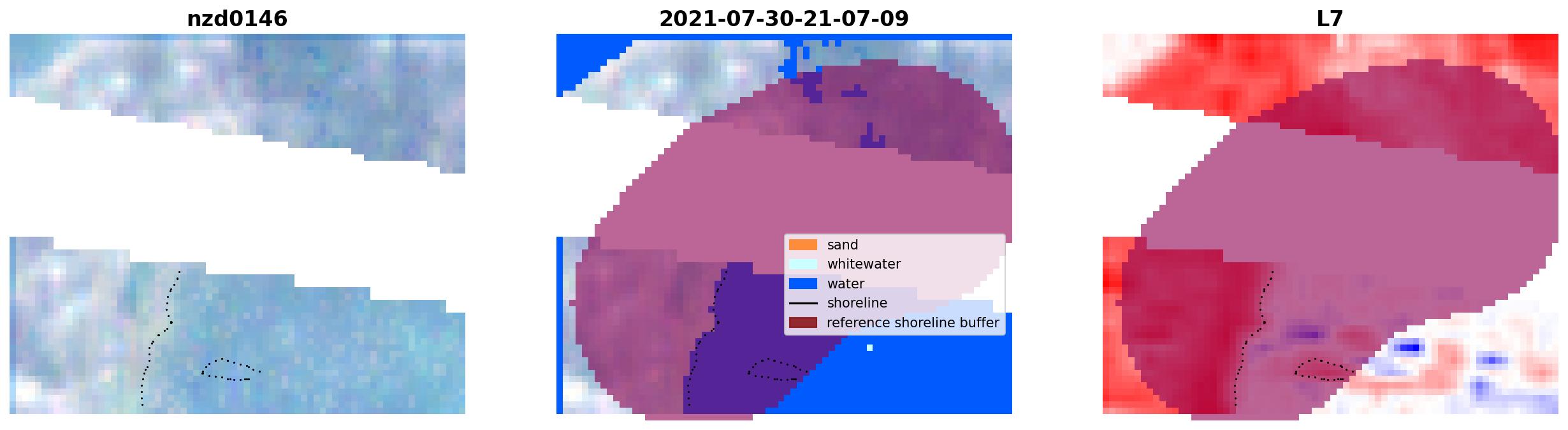 nzd0146

2021-07-30-21-07-09

sand
whitewater
water
shoreline
reference shoreline buffer

L7